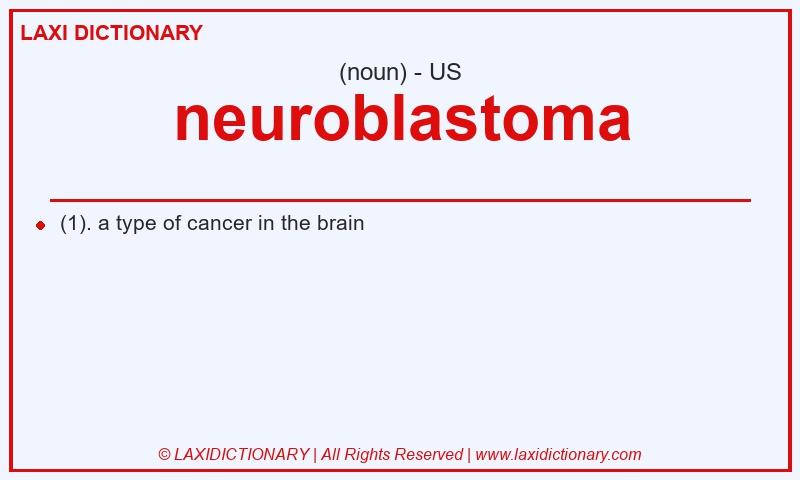 LAXI DICTIONARY

(noun) - US

neuroblastoma

(1). a type of cancer in the brain

© LAXIDICTIONARY | All Rights Reserved | www.laxidictionary.com